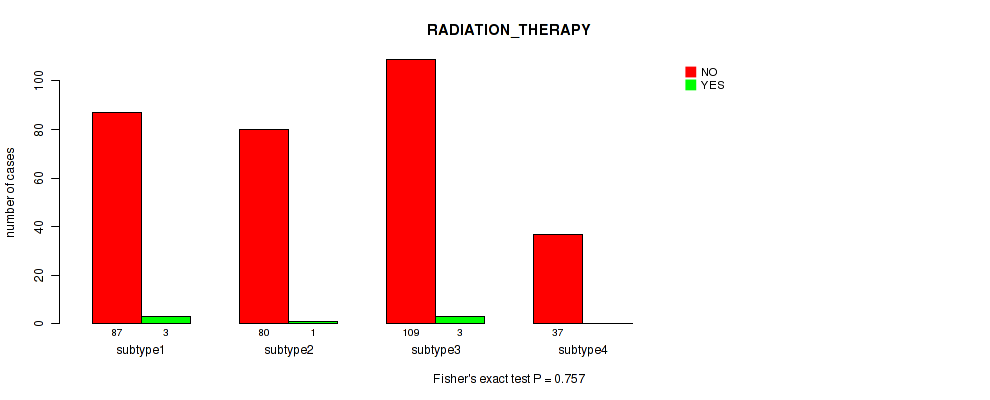 RADIATION_THERAPY

NO
YES

number of cases

0
20
40
60
80
100

87 3
subtype1

80 1
subtype2

109 3
subtype3

37
subtype4

Fisher's exact test P = 0.757